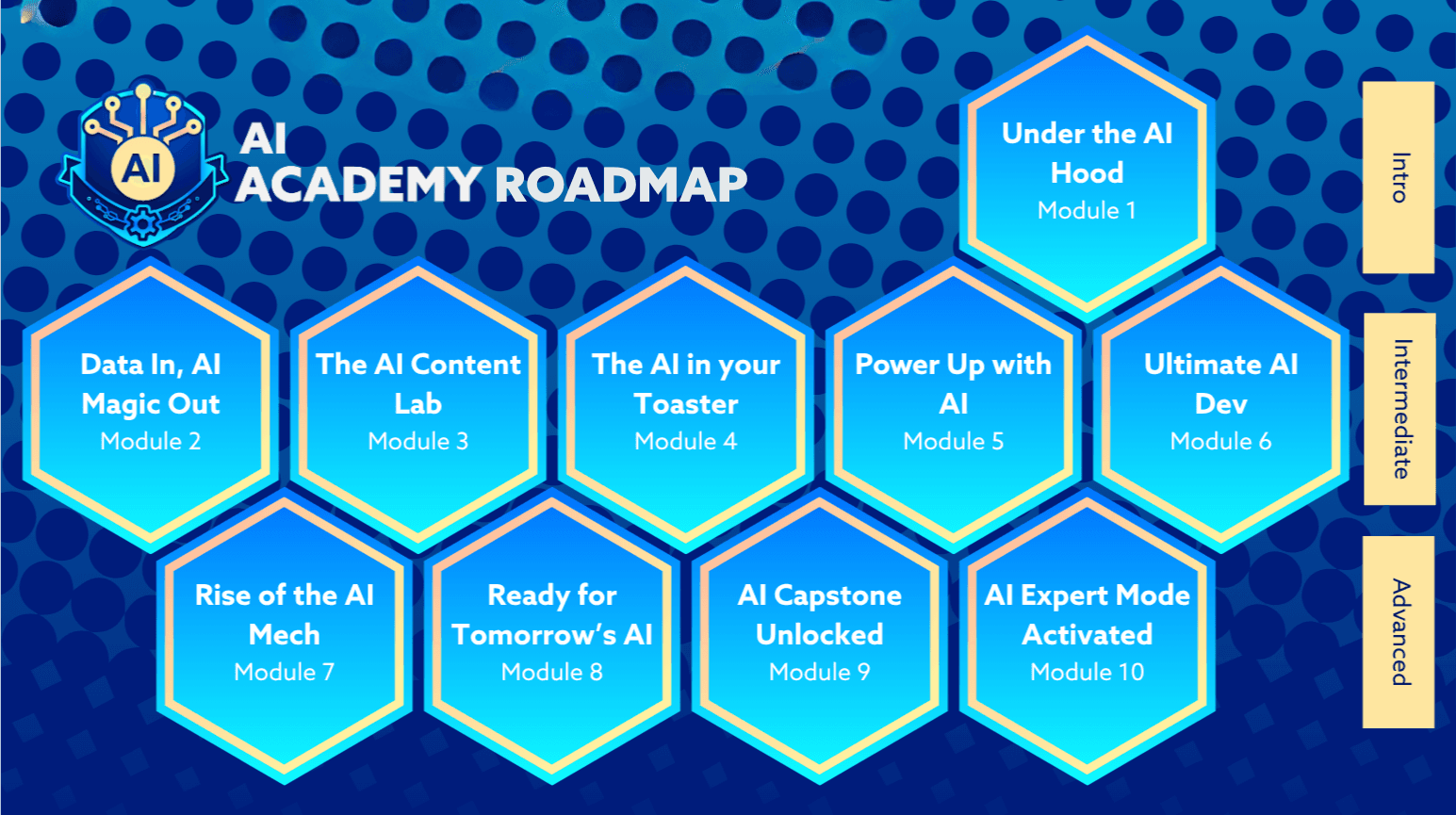 AI

AI
ACADEMY ROADMAP

Under the AI Hood
Module 1

Intro

Data In, AI Magic Out
Module 2

The AI Content Lab
Module 3

The AI in your Toaster
Module 4

Power Up with AI
Module 5

Ultimate AI Dev
Module 6

Intermediate

Rise of the AI Mech
Module 7

Ready for Tomorrow's AI
Module 8

AI Capstone Unlocked
Module 9

AI Expert Mode Activated
Module 10

Advanced